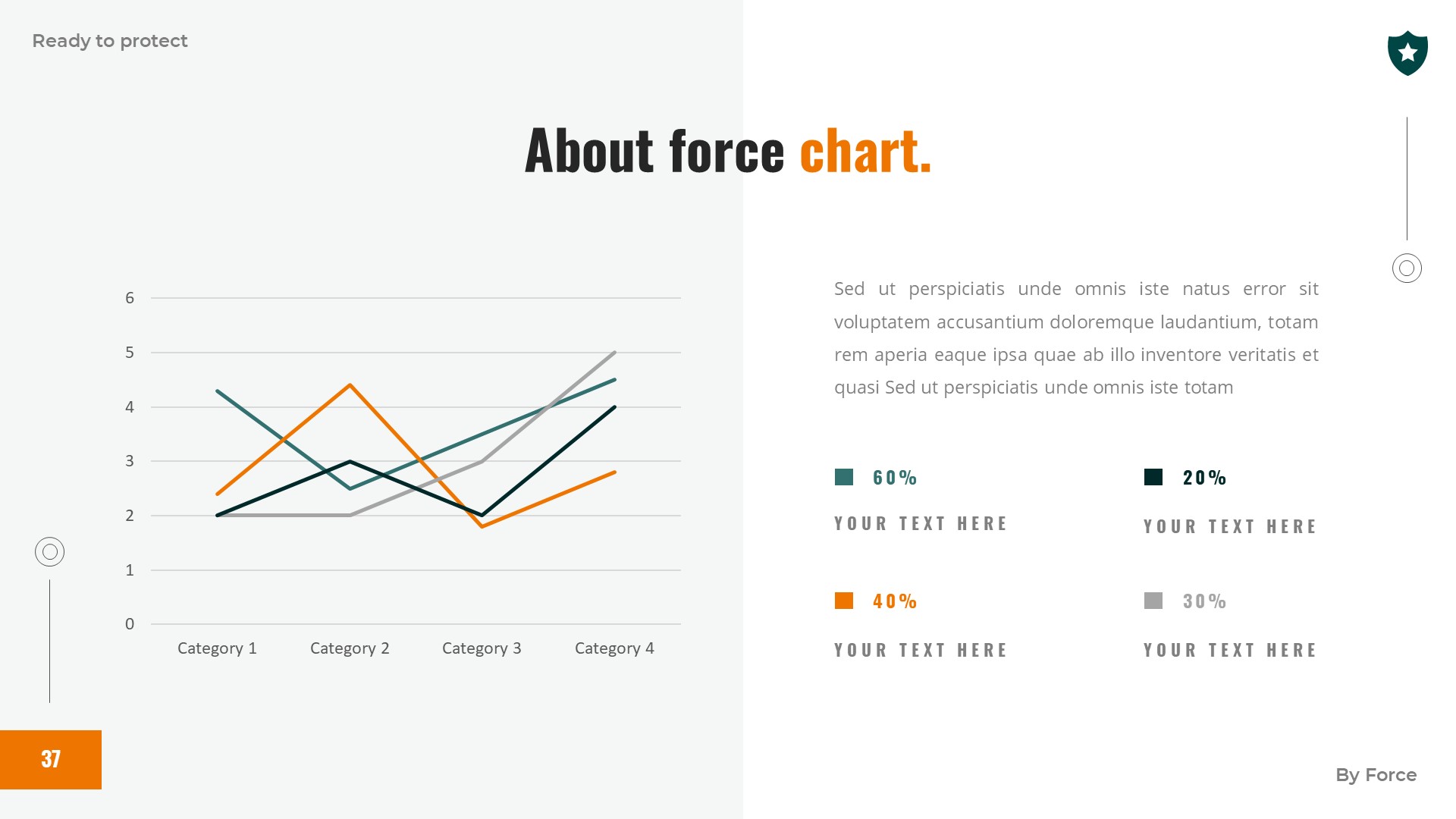 Ready to protect

About force chart.

6
5
4
3
2
1
0

Category 1 Category 2 Category 3 Category 4

Sed ut perspiciatis unde omnis iste natus error sit voluptatem accusantium doloremque laudantium, totam rem aperia eaque ipsa quae ab illo inventore veritatis et quasi Sed ut perspiciatis unde omnis iste totam

60%

YOUR TEXT HERE

20%

YOUR TEXT HERE

40%

YOUR TEXT HERE

30%

YOUR TEXT HERE

37

By Force